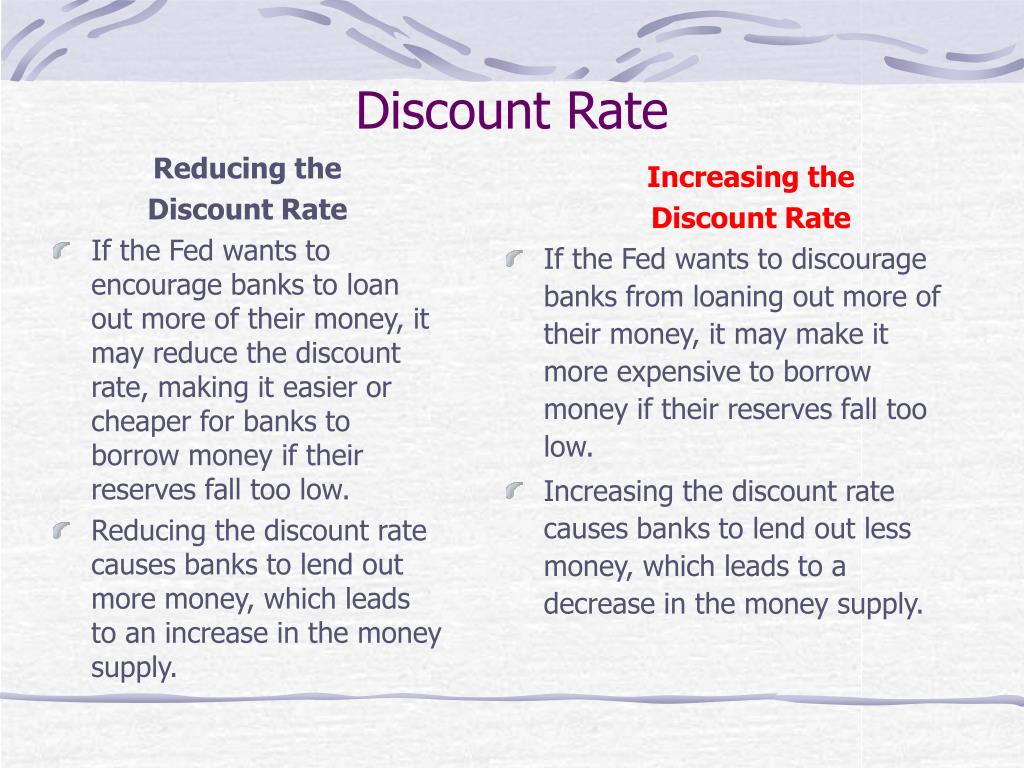 Discount Rate

Reducing the Discount Rate

If the Fed wants to encourage banks to loan out more of their money, it may reduce the discount rate, making it easier or cheaper for banks to borrow money if their reserves fall too low.

Reducing the discount rate causes banks to lend out more money, which leads to an increase in the money supply.

Increasing the Discount Rate

If the Fed wants to discourage banks from loaning out more of their money, it may make it more expensive to borrow money if their reserves fall too low.

Increasing the discount rate causes banks to lend out less money, which leads to a decrease in the money supply.